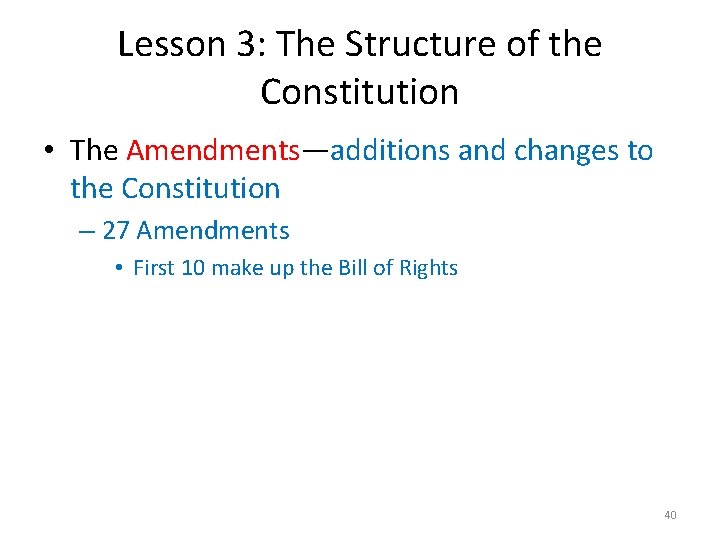 Lesson 3: The Structure of the Constitution

• The Amendments—additions and changes to the Constitution

– 27 Amendments

• First 10 make up the Bill of Rights

40